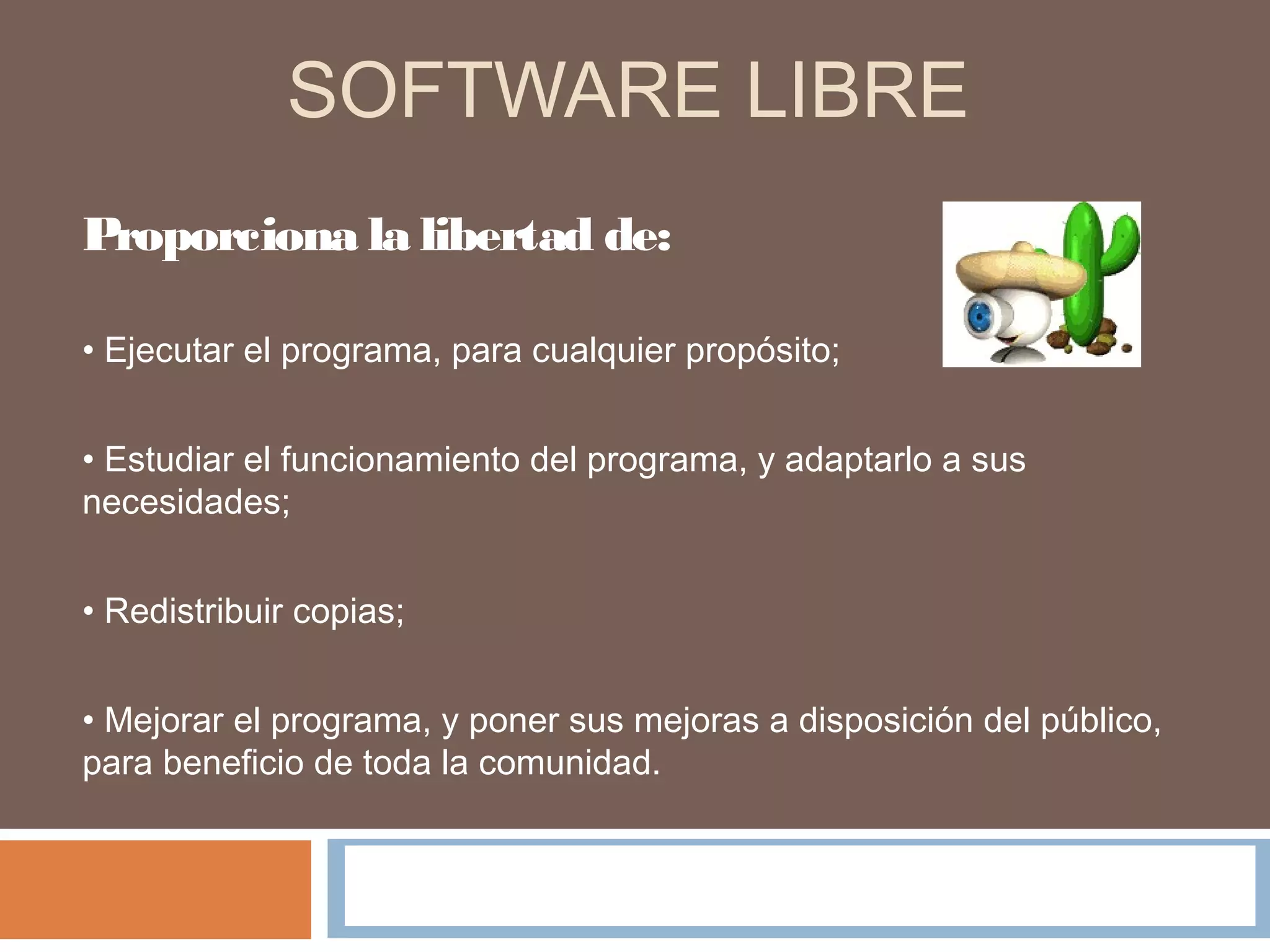 SOFTWARE LIBRE

Proporciona la libertad de:

• Ejecutar el programa, para cualquier propósito;

• Estudiar el funcionamiento del programa, y adaptarlo a sus necesidades;

• Redistribuir copias;

• Mejorar el programa, y poner sus mejoras a disposición del público, para beneficio de toda la comunidad.